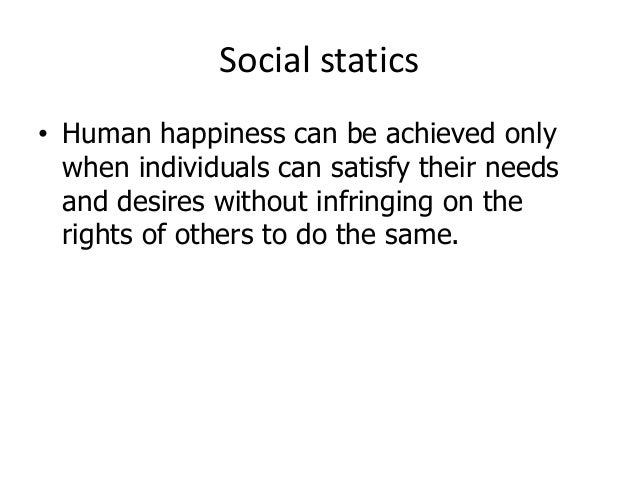 Social statics

• Human happiness can be achieved only when individuals can satisfy their needs and desires without infringing on the rights of others to do the same.